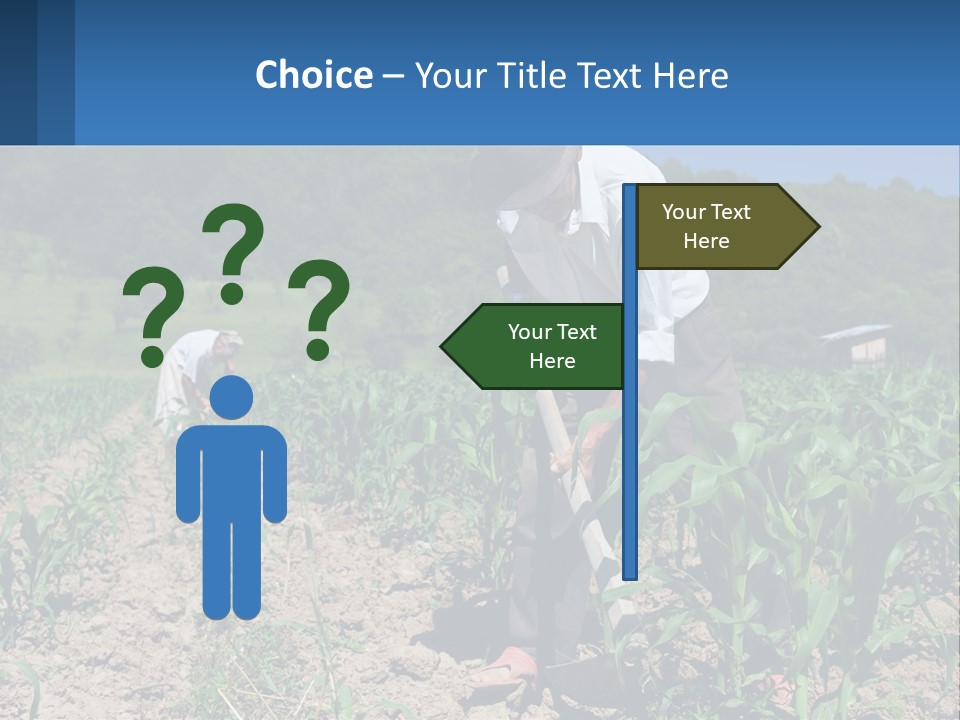 Choice – Your Title Text Here

? ? ?

Your Text Here

Your Text Here